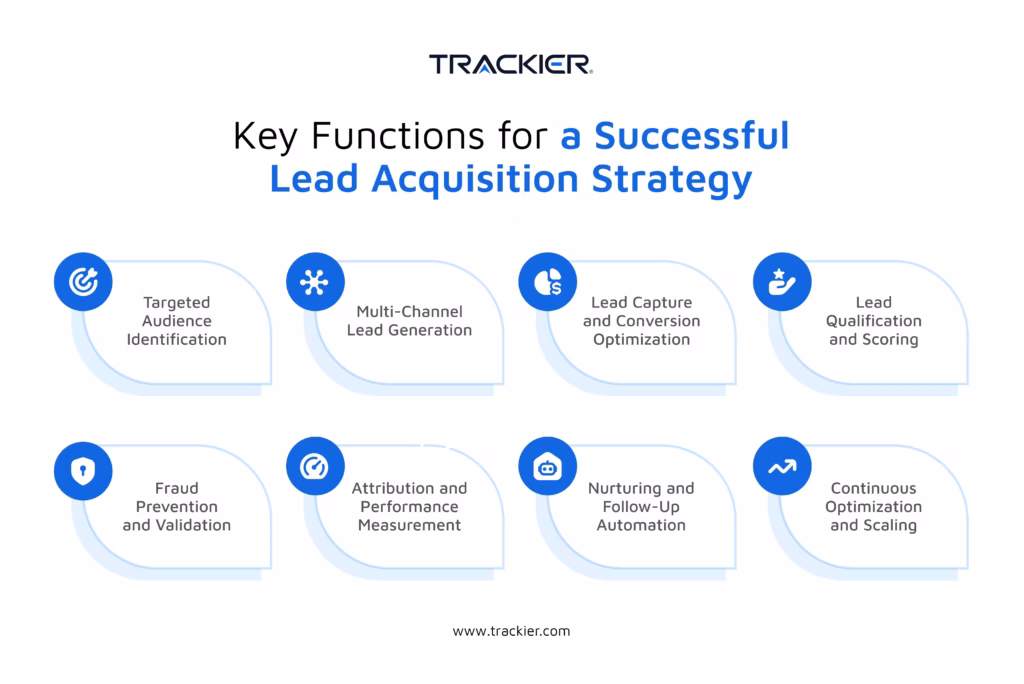 TRACKIER

Key Functions for a Successful Lead Acquisition Strategy

Targeted Audience Identification

Multi-Channel Lead Generation

Lead Capture and Conversion Optimization

Lead Qualification and Scoring

Fraud Prevention and Validation

Attribution and Performance Measurement

Nurturing and Follow-Up Automation

Continuous Optimization and Scaling

www.trackier.com